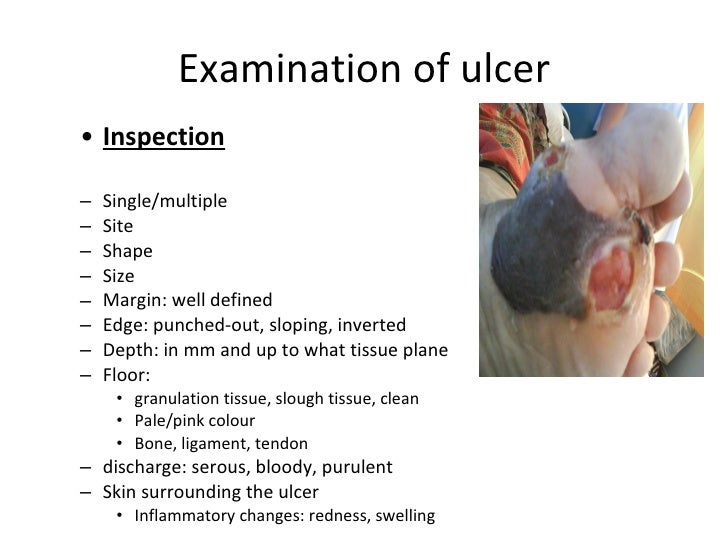 Examination of ulcer

• Inspection

– Single/multiple
– Site
– Shape
– Size
– Margin: well defined
– Edge: punched-out, sloping, inverted
– Depth: in mm and up to what tissue plane
– Floor:
  • granulation tissue, slough tissue, clean
  • Pale/pink colour
  • Bone, ligament, tendon
– discharge: serous, bloody, purulent
– Skin surrounding the ulcer
  • Inflammatory changes: redness, swelling